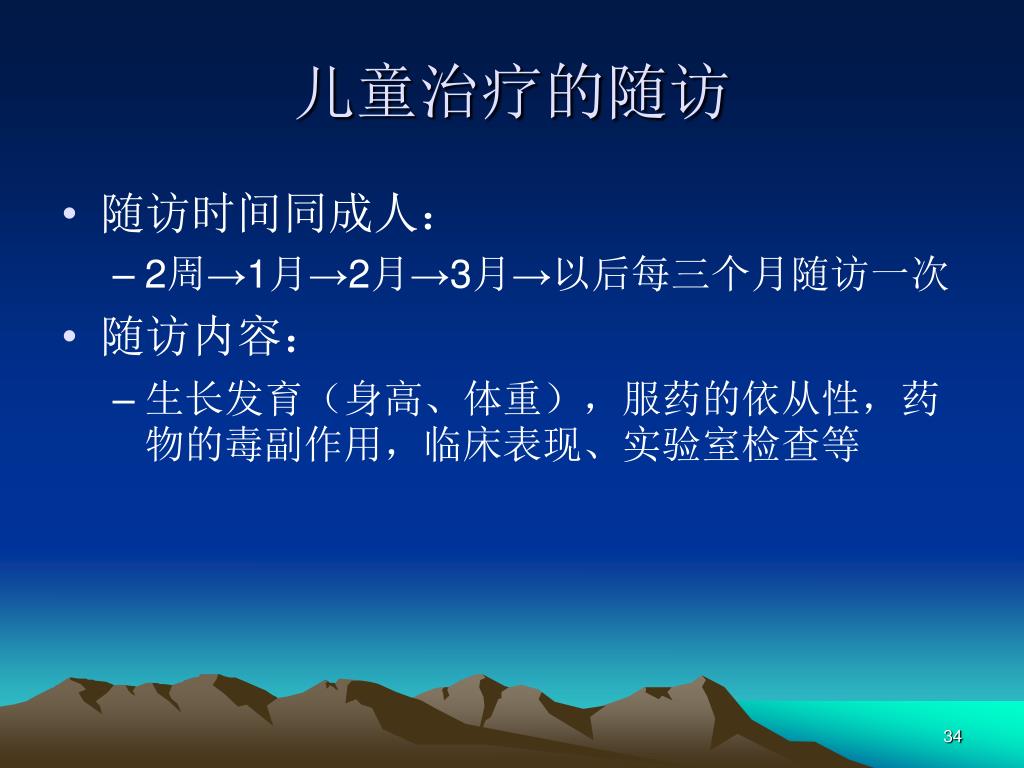 儿童治疗的随访

• 随访时间同成人：

– 2周→1月→2月→3月→以后每三个月随访一次

• 随访内容：

– 生长发育（身高、体重），服药的依从性，药物的毒副作用，临床表现、实验室检查等

34